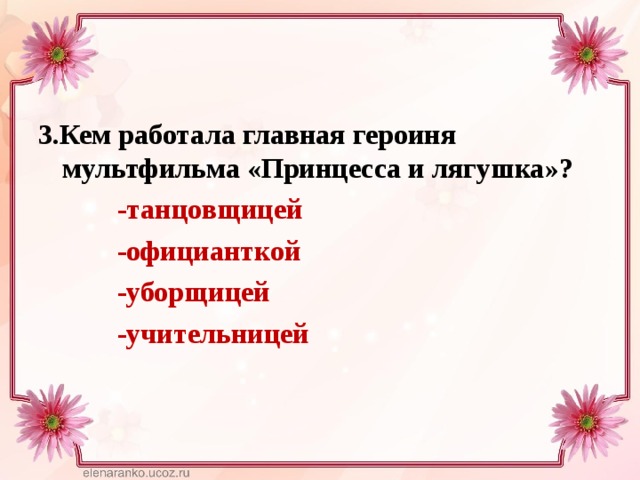 3.Кем работала главная героиня мультфильма «Принцесса и лягушка»?

-танцовщицей

-официанткой

-уборщицей

-учительницей

elenaranko.ucoz.ru